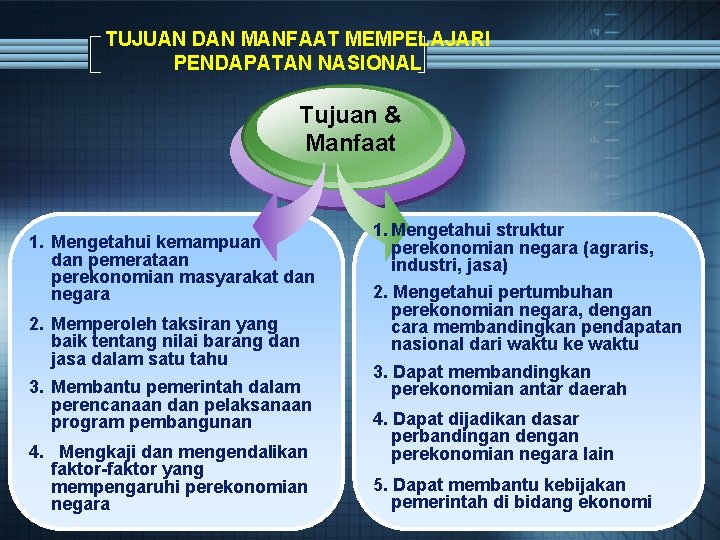 TUJUAN DAN MANFAAT MEMPELAJARI PENDAPATAN NASIONAL

Tujuan & Manfaat

1. Mengetahui kemampuan dan pemerataan perekonomian masyarakat dan negara

2. Memperoleh taksiran yang baik tentang nilai barang dan jasa dalam satu tahu

3. Membantu pemerintah dalam perencanaan dan pelaksanaan program pembangunan

4. Mengkaji dan mengendalikan faktor-faktor yang mempengaruhi perekonomian negara

1. Mengetahui struktur perekonomian negara (agraris, industri, jasa)

2. Mengetahui pertumbuhan perekonomian negara, dengan cara membandingkan pendapatan nasional dari waktu ke waktu

3. Dapat membandingkan perekonomian antar daerah

4. Dapat dijadikan dasar perbandingan dengan perekonomian negara lain

5. Dapat membantu kebijakan pemerintah di bidang ekonomi